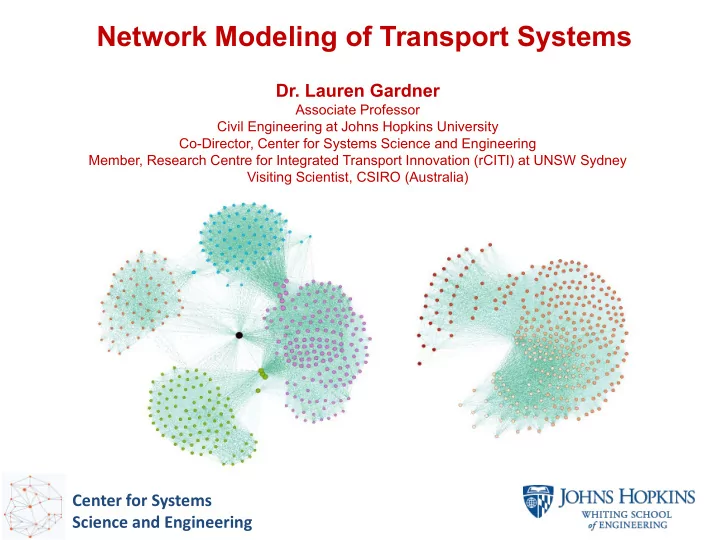 Network Modeling of Transport Systems

Dr. Lauren Gardner
Associate Professor
Civil Engineering at Johns Hopkins University
Co-Director, Center for Systems Science and Engineering
Member, Research Centre for Integrated Transport Innovation (rCITI) at UNSW Sydney
Visiting Scientist, CSIRO (Australia)

Center for Systems
Science and Engineering

JOHNS HOPKINS
WHITING SCHOOL
of ENGINEERING